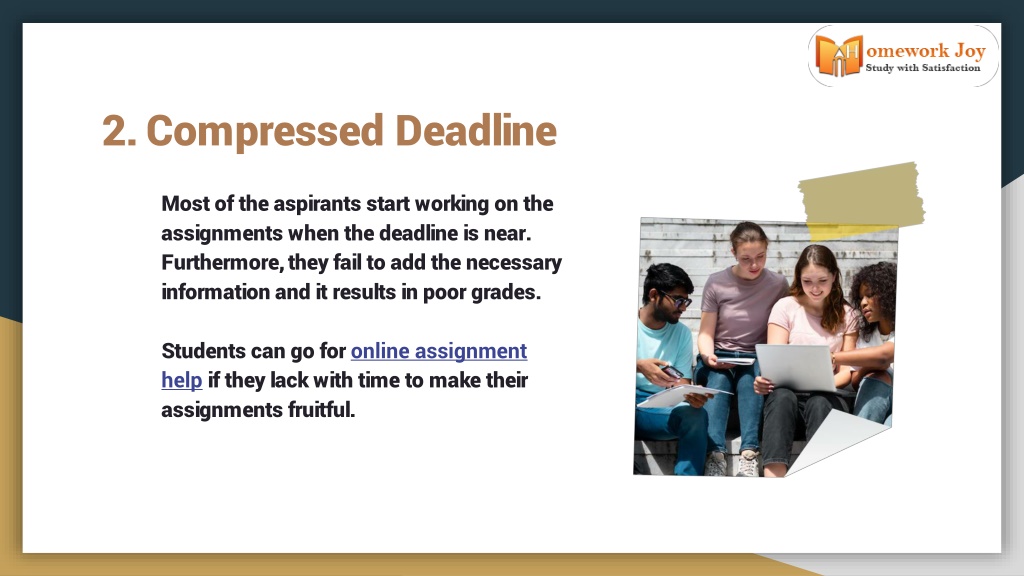 Homework Joy
Study with Satisfaction

2. Compressed Deadline

Most of the aspirants start working on the assignments when the deadline is near. Furthermore, they fail to add the necessary information and it results in poor grades.

Students can go for online assignment help if they lack with time to make their assignments fruitful.